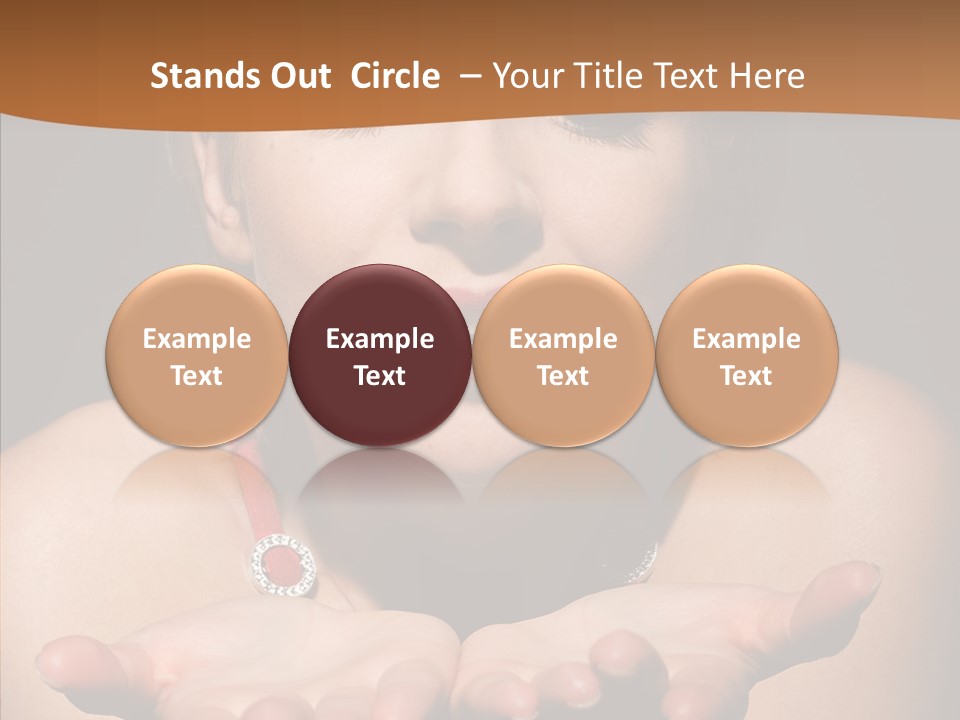 Stands Out Circle – Your Title Text Here

Example Text

Example Text

Example Text

Example Text